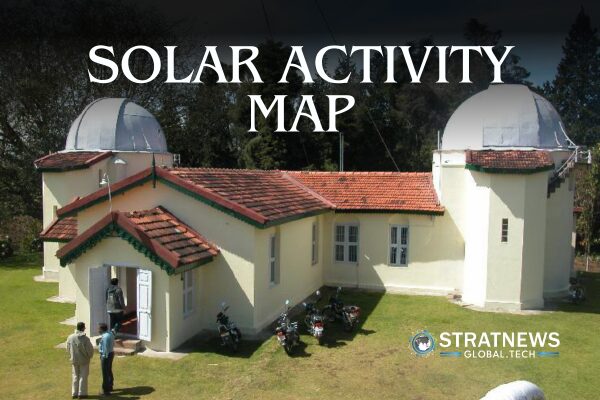 SOLAR ACTIVITY MAP

STRATNEWS
GLOBAL.TECH